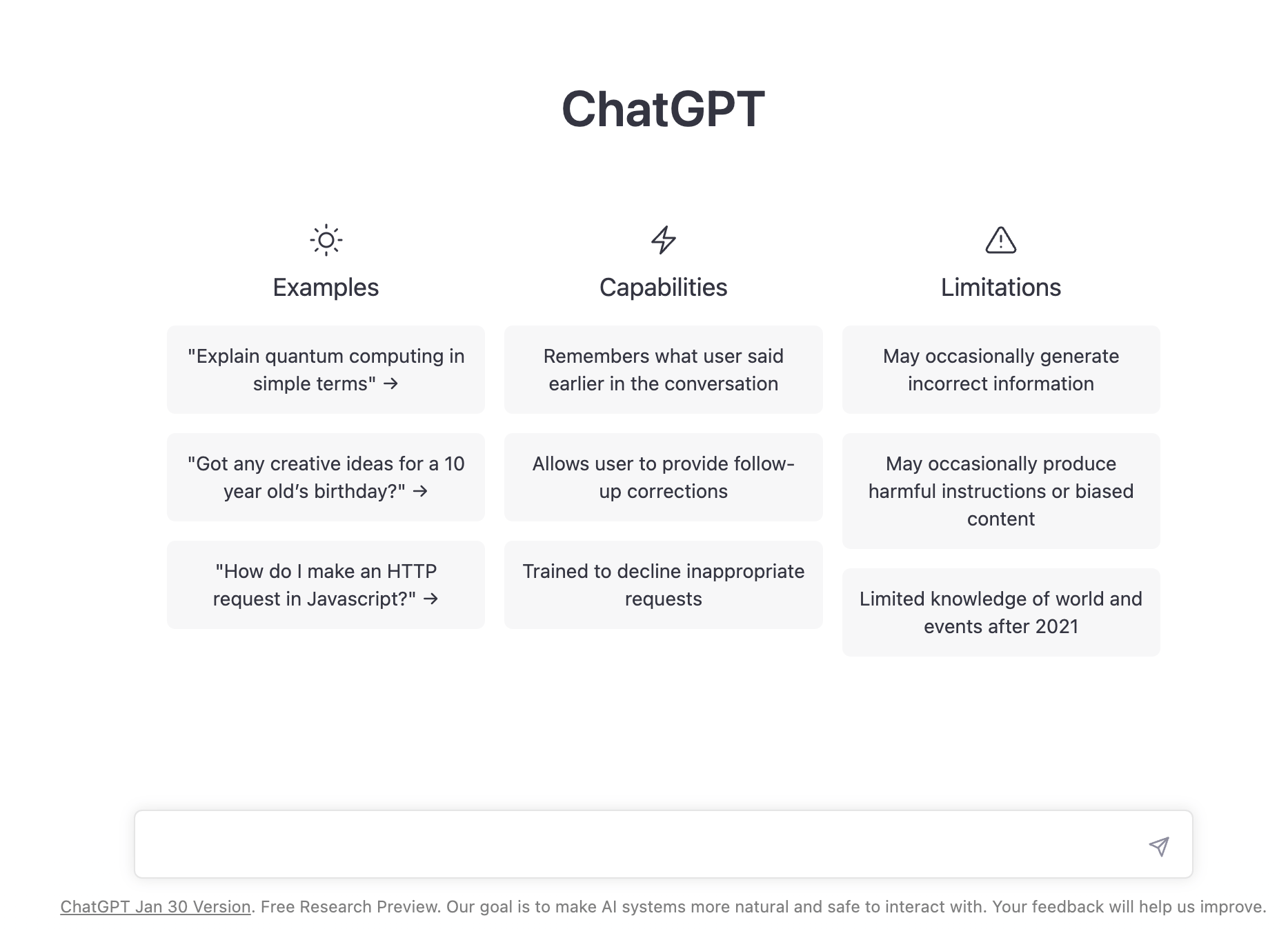 ChatGPT

Examples

"Explain quantum computing in simple terms" →

"Got any creative ideas for a 10 year old's birthday?" →

"How do I make an HTTP request in Javascript?" →

Capabilities

Remembers what user said earlier in the conversation

Allows user to provide follow-up corrections

Trained to decline inappropriate requests

Limitations

May occasionally generate incorrect information

May occasionally produce harmful instructions or biased content

Limited knowledge of world and events after 2021

ChatGPT Jan 30 Version. Free Research Preview. Our goal is to make AI systems more natural and safe to interact with. Your feedback will help us improve.